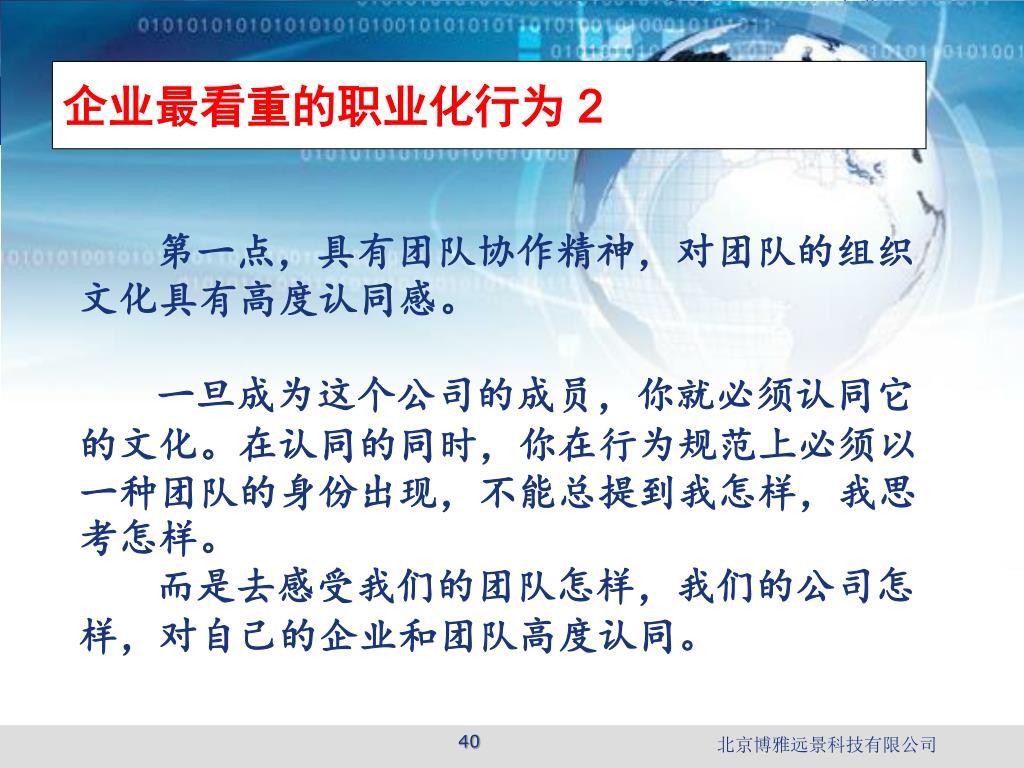 企业最看重的职业化行为 2

第一点，具有团队协作精神，对团队的组织文化具有高度认同感。

一旦成为这个公司的成员，你就必须认同它的文化。在认同的同时，你在行为规范上必须以一种团队的身份出现，不能总提到我怎样，我思考怎样。

而是去感受我们的团队怎样，我们的公司怎样，对自己的企业和团队高度认同。

40

北京博雅远景科技有限公司